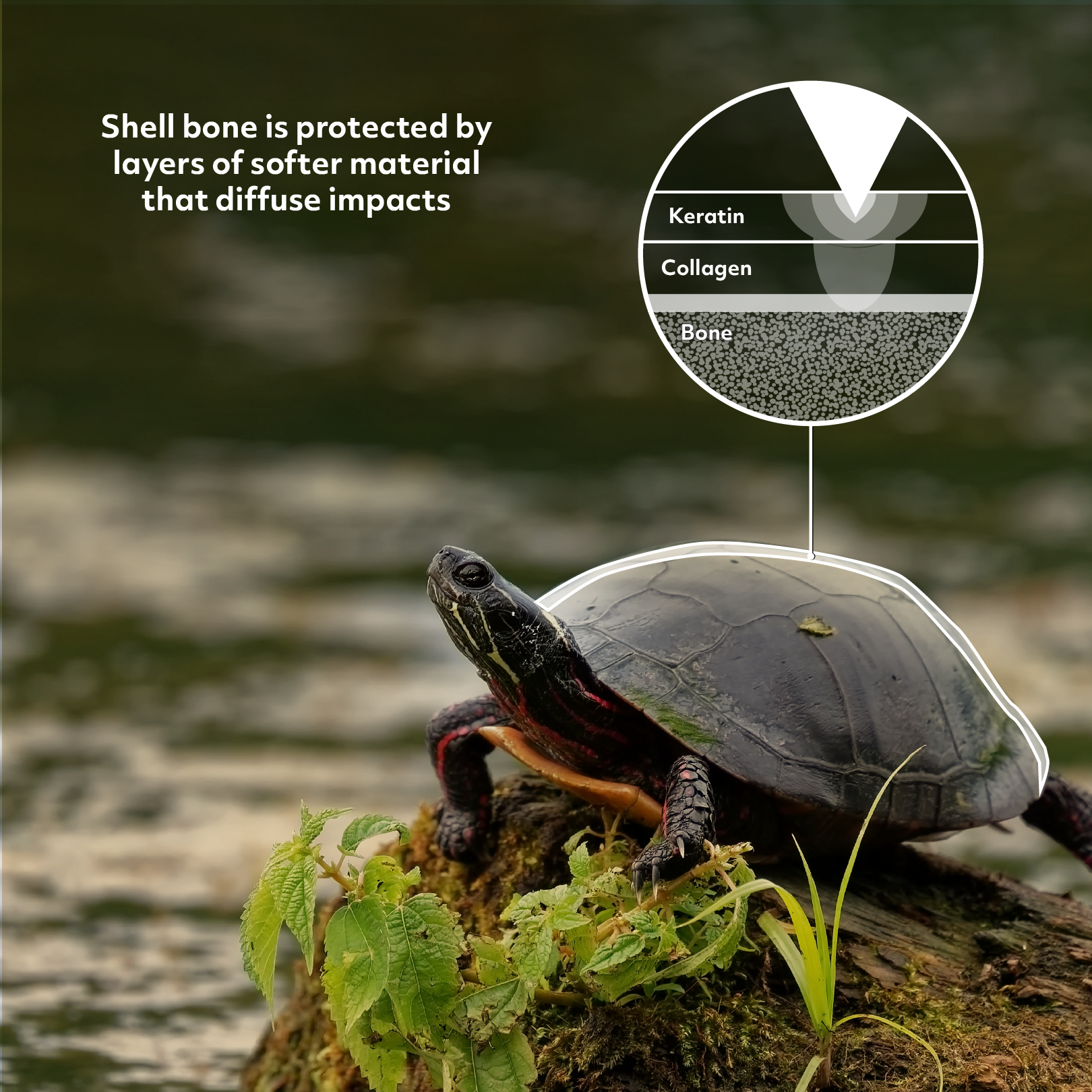 Shell bone is protected by layers of softer material that diffuse impacts

Keratin

Collagen

Bone